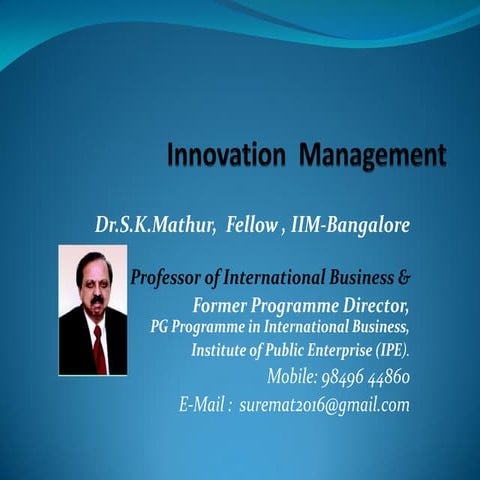 Innovation Management

Dr.S.K.Mathur, Fellow , IIM-Bangalore

Professor of International Business &
Former Programme Director,
PG Programme in International Business,
Institute of Public Enterprise (IPE).
Mobile: 98496 44860
E-Mail : suremat2016@gmail.com